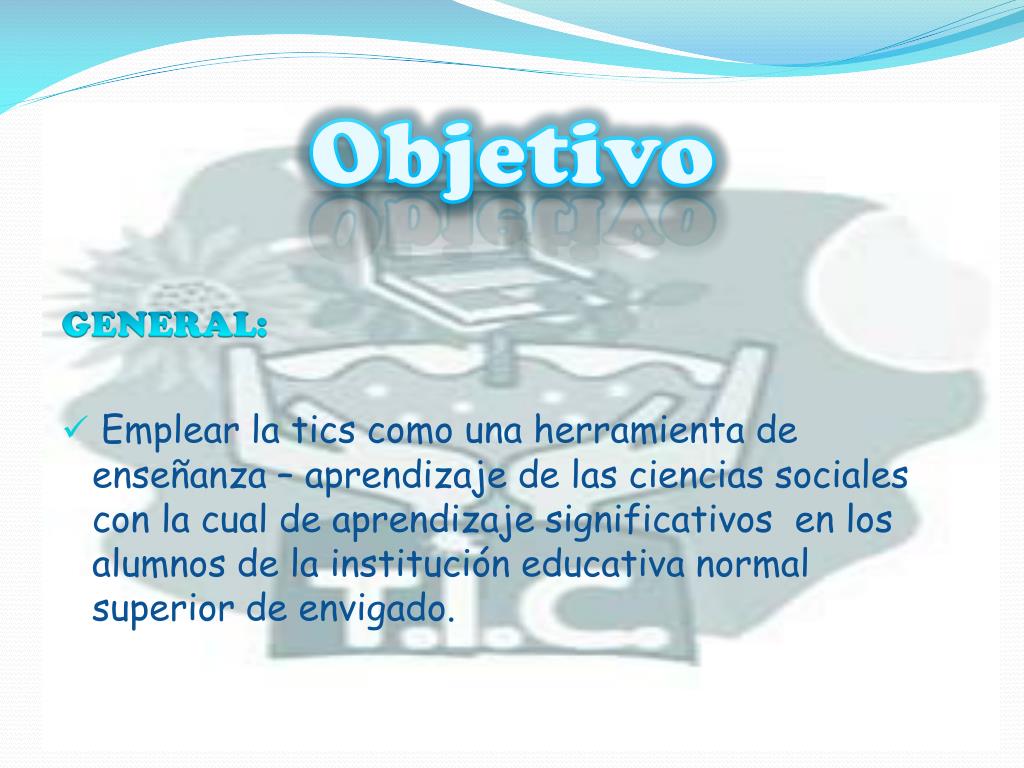 Objetivo

GENERAL:

✓ Emplear la tics como una herramienta de enseñanza – aprendizaje de las ciencias sociales con la cual de aprendizaje significativos en los alumnos de la institución educativa normal superior de envigado.